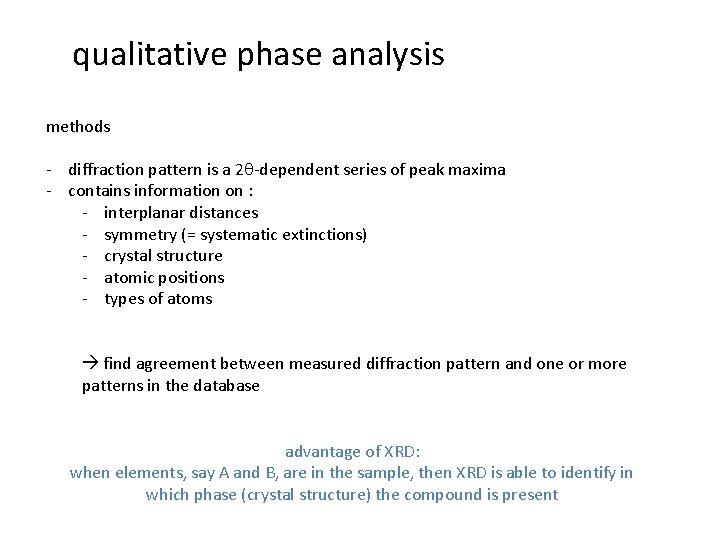 qualitative phase analysis

methods

- diffraction pattern is a 2θ-dependent series of peak maxima
- contains information on :
  - interplanar distances
  - symmetry (= systematic extinctions)
  - crystal structure
  - atomic positions
  - types of atoms

→ find agreement between measured diffraction pattern and one or more patterns in the database

advantage of XRD:
when elements, say A and B, are in the sample, then XRD is able to identify in which phase (crystal structure) the compound is present